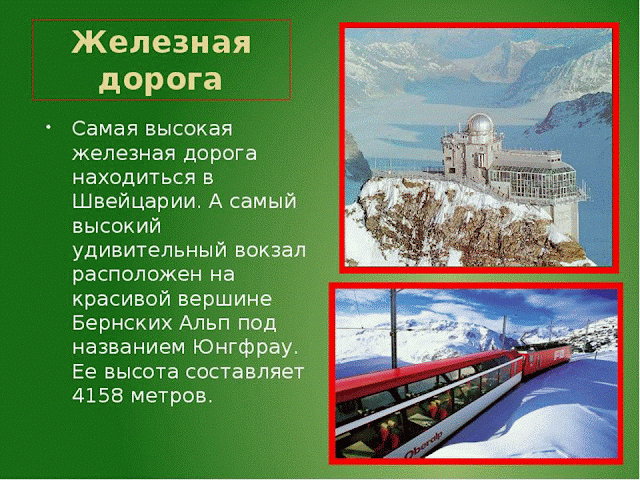 Железная дорога

• Самая высокая железная дорога находиться в Швейцарии. А самый высокий удивительный вокзал расположен на красивой вершине Бернских Альп под названием Юнгфрау. Ее высота составляет 4158 метров.

Oberalp